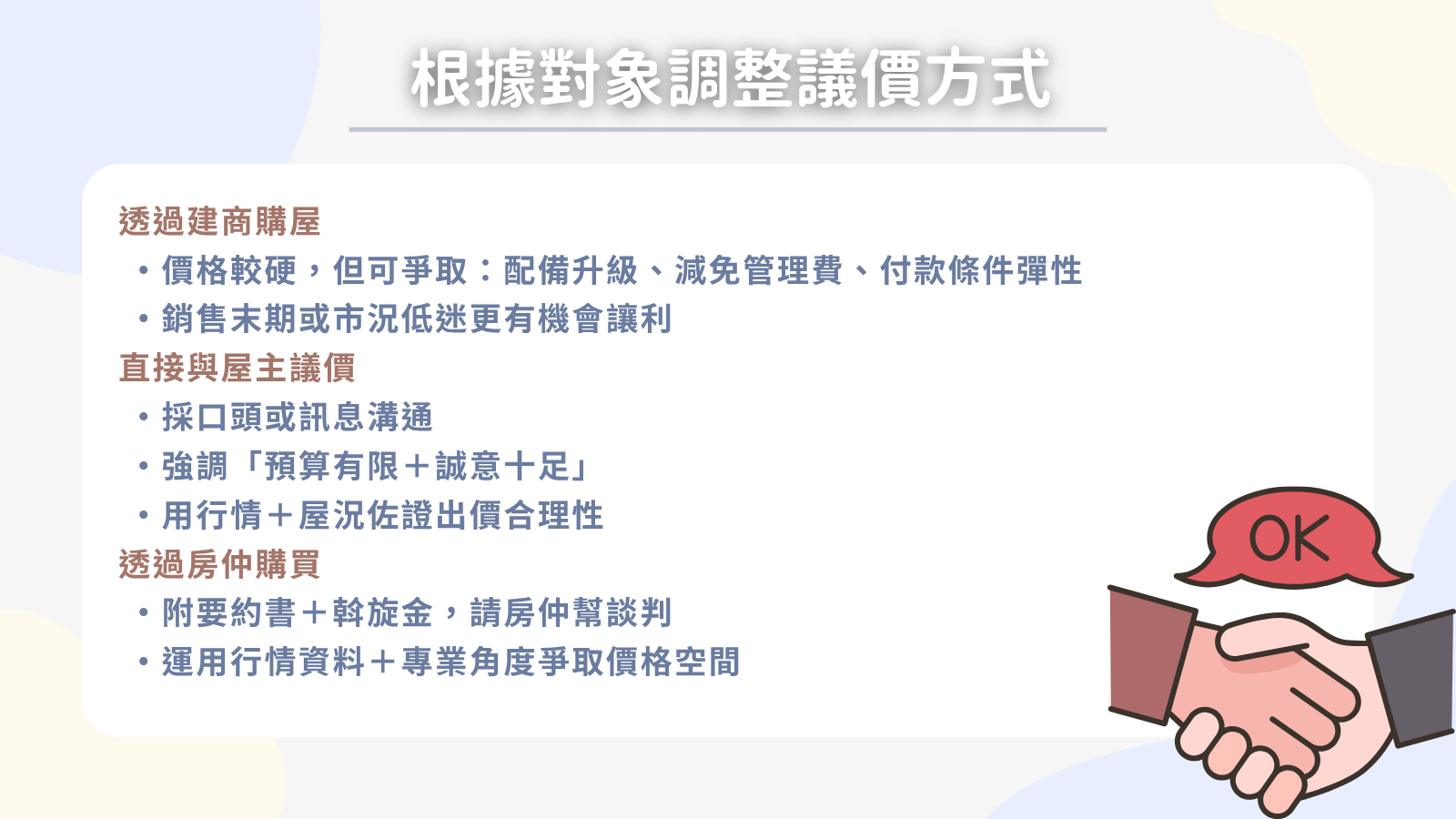 根據對象調整議價方式

透過建商購屋
• 價格較硬，但可爭取：配備升級、減免管理費、付款條件彈性
• 銷售末期或市況低迷更有機會讓利
直接與屋主議價
• 採口頭或訊息溝通
• 強調「預算有限＋誠意十足」
• 用行情＋屋況佐證出價合理性
透過房仲購買
• 附要約書＋斡旋金，請房仲幫談判
• 運用行情資料＋專業角度爭取價格空間

OK